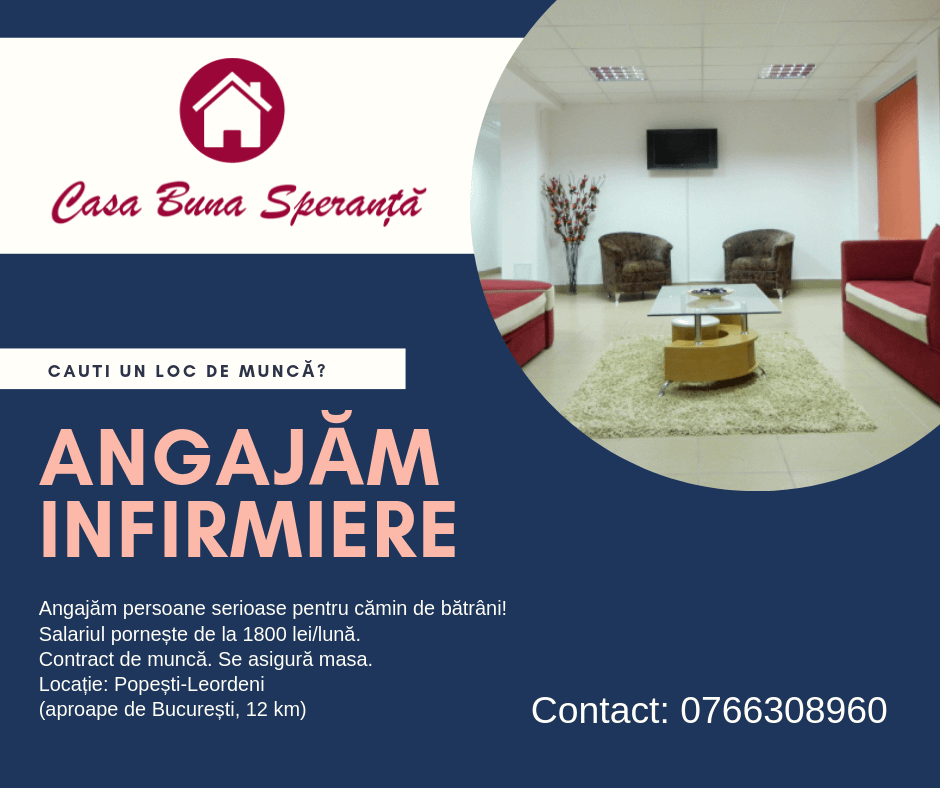 Casa Buna Speranță

CAUTI UN LOC DE MUNCĂ?

ANGAJĂM INFIRMIERE

Angajăm persoane serioase pentru cămin de bătrâni!
Salariul pornește de la 1800 lei/lună.
Contract de muncă. Se asigură masa.
Locație: Popești-Leordeni
(aproape de București, 12 km)

Contact: 0766308960